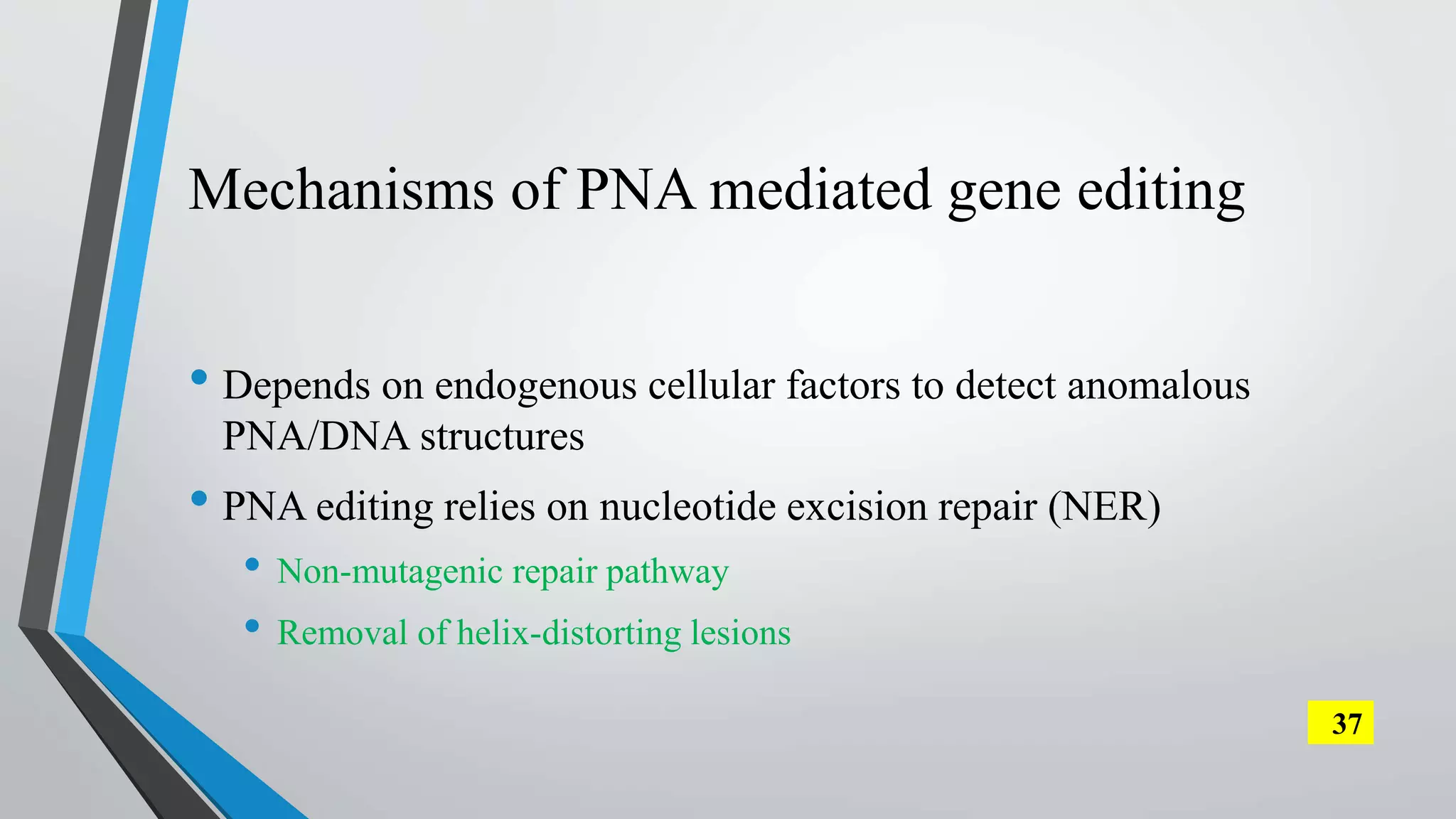 Mechanisms of PNA mediated gene editing

• Depends on endogenous cellular factors to detect anomalous PNA/DNA structures
• PNA editing relies on nucleotide excision repair (NER)
  • Non-mutagenic repair pathway
  • Removal of helix-distorting lesions

37